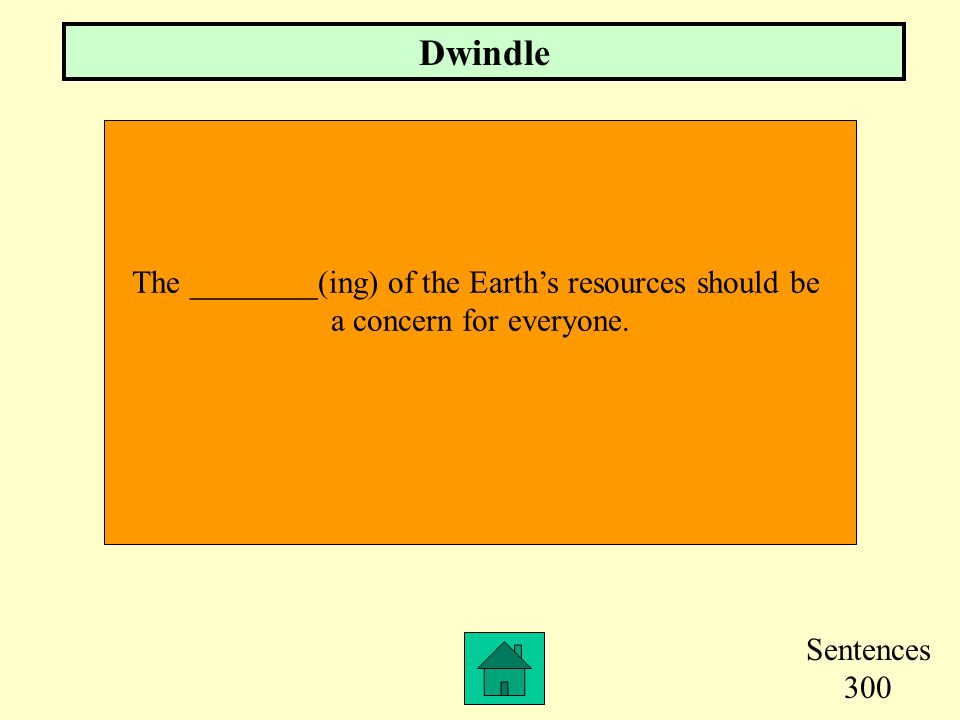 Dwindle

The ________(ing) of the Earth’s resources should be a concern for everyone.

Sentences
300